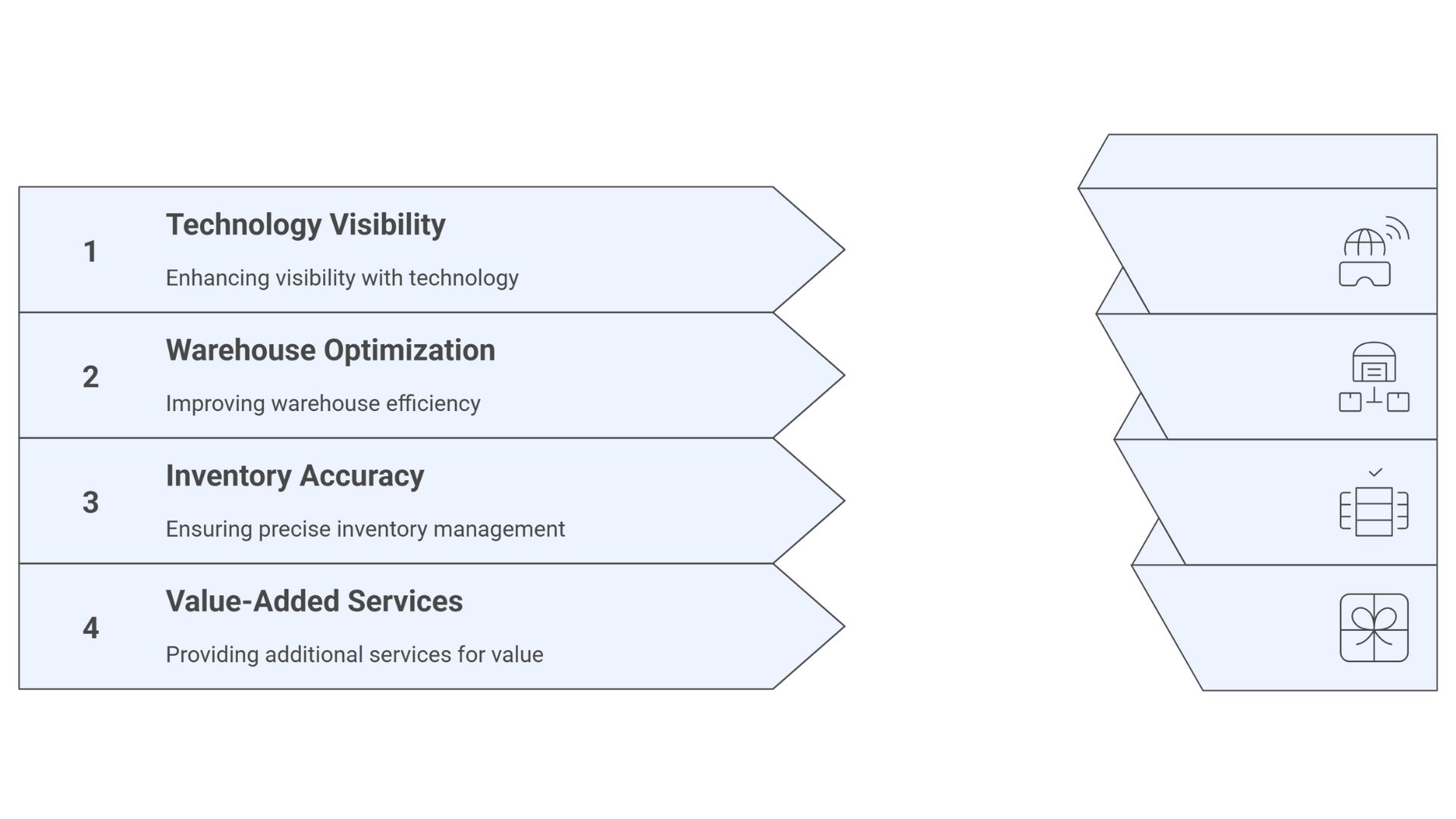 1

Technology Visibility

Enhancing visibility with technology

2

Warehouse Optimization

Improving warehouse efficiency

3

Inventory Accuracy

Ensuring precise inventory management

4

Value-Added Services

Providing additional services for value